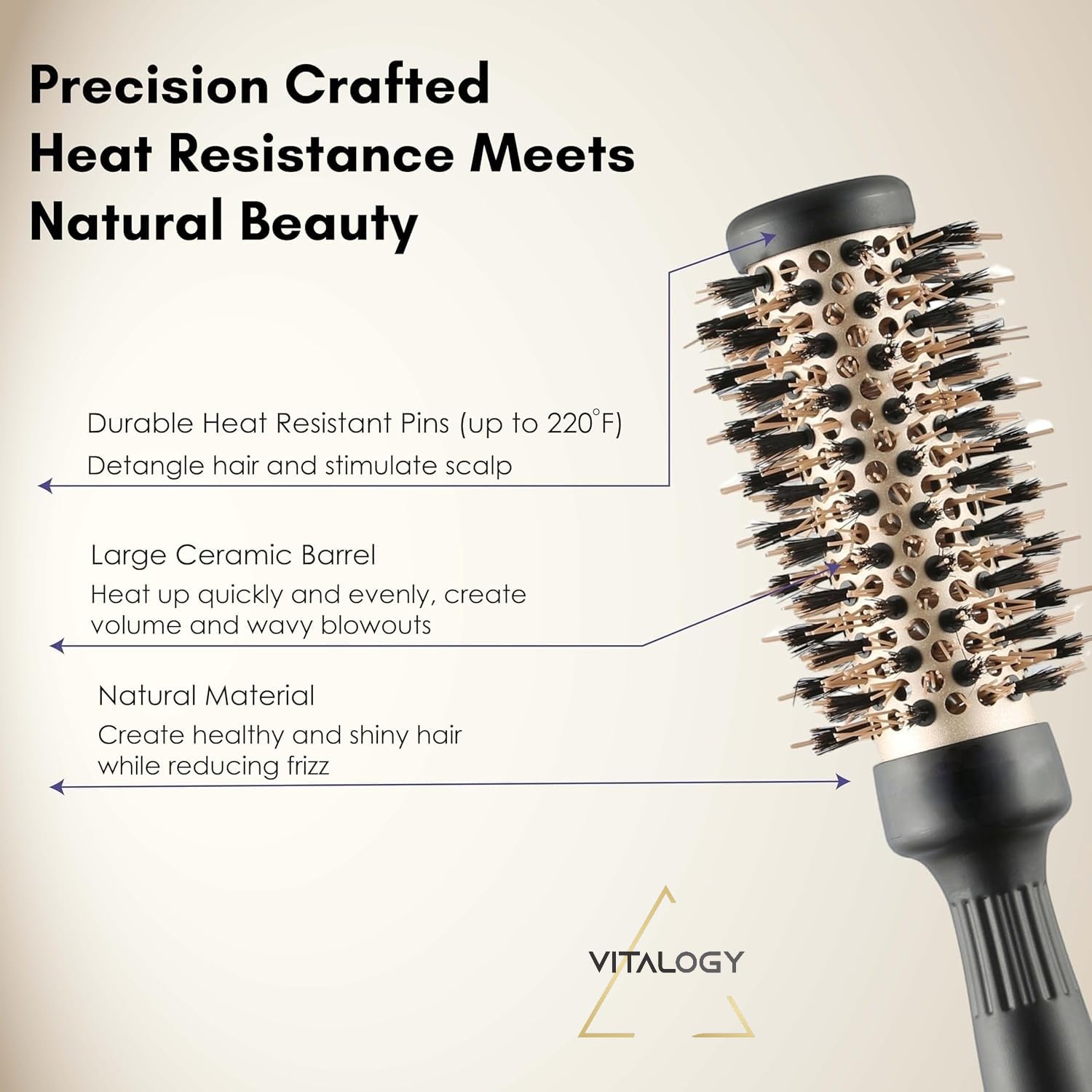 Precision Crafted
Heat Resistance Meets
Natural Beauty

Durable Heat Resistant Pins (up to 220°F)
Detangle hair and stimulate scalp

Large Ceramic Barrel
Heat up quickly and evenly, create volume and wavy blowouts

Natural Material
Create healthy and shiny hair while reducing frizz

VITALOGY